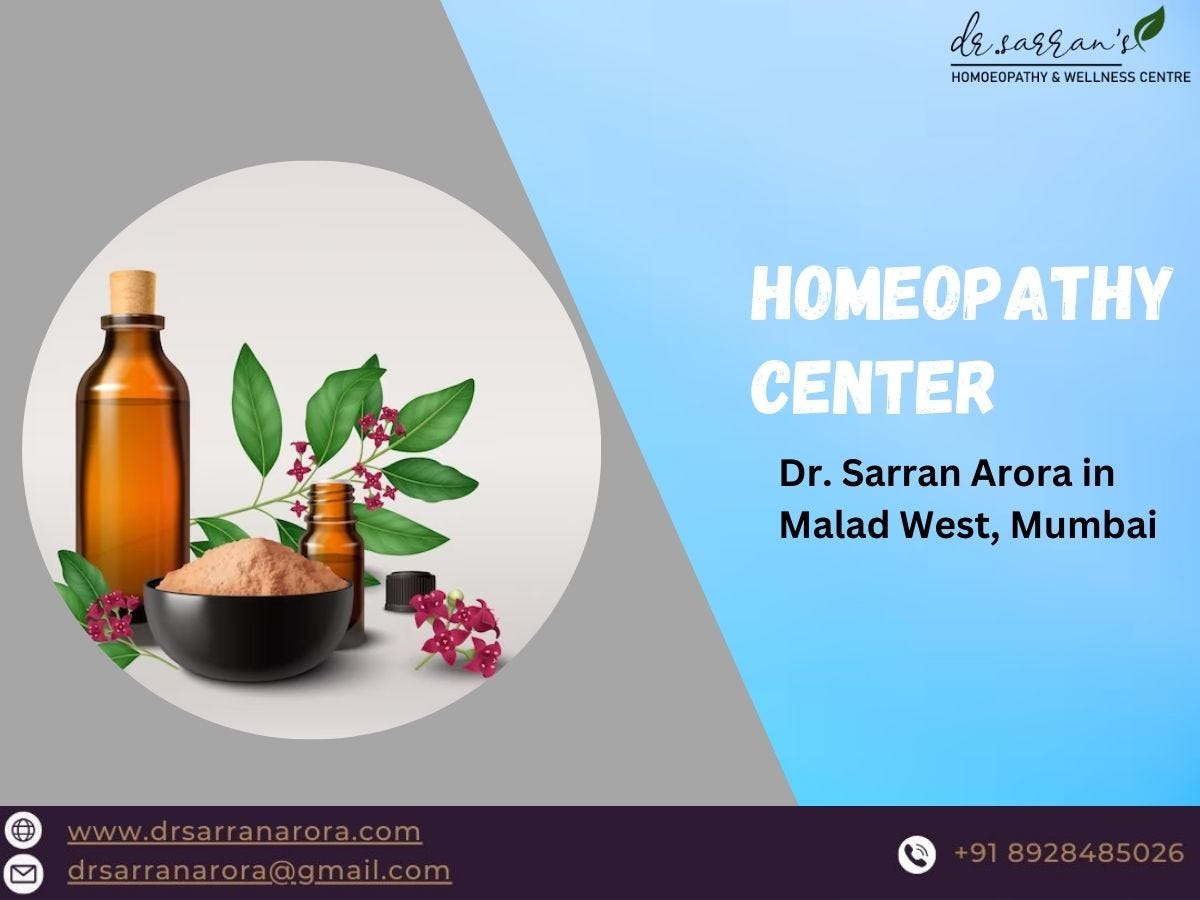 dr.sarran's
HOMOEOPATHY & WELLNESS CENTRE

HOMEOPATHY CENTER

Dr. Sarran Arora in Malad West, Mumbai

www.drsarranarora.com
drsarranarora@gmail.com

+91 8928485026